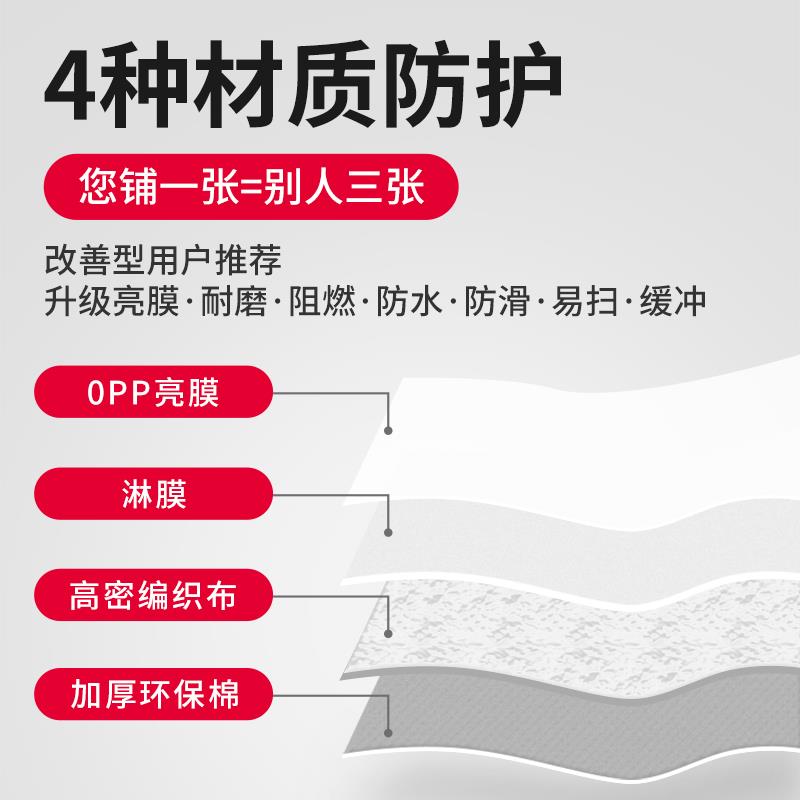 4种材质防护

您铺一张=别人三张

改善型用户推荐
升级亮膜·耐磨·阻燃·防水·防滑·易扫·缓冲

OPP亮膜

淋膜

高密编织布

加厚环保棉